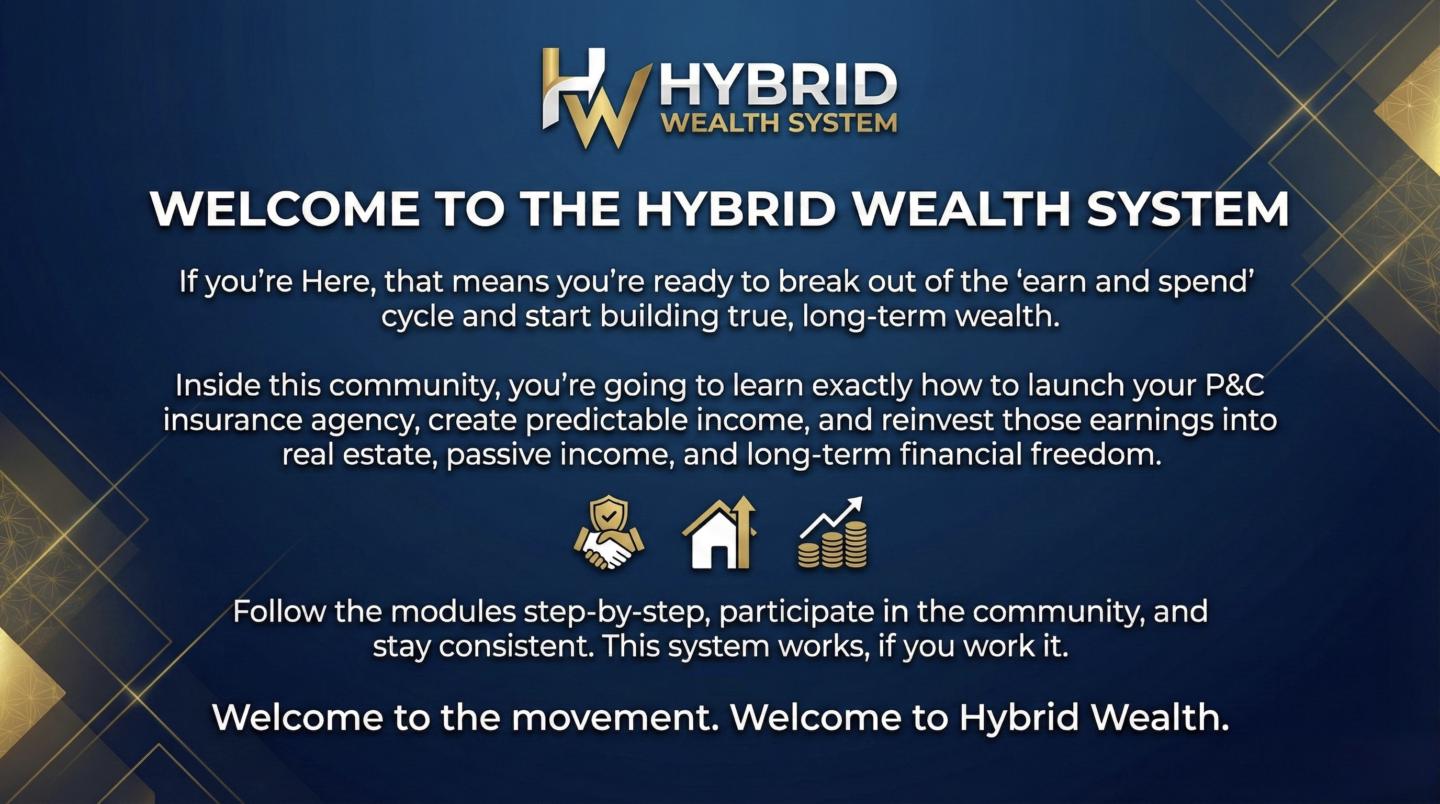 HW HYBRID
WEALTH SYSTEM

WELCOME TO THE HYBRID WEALTH SYSTEM

If you're Here, that means you're ready to break out of the 'earn and spend' cycle and start building true, long-term wealth.

Inside this community, you're going to learn exactly how to launch your P&C insurance agency, create predictable income, and reinvest those earnings into real estate, passive income, and long-term financial freedom.

Follow the modules step-by-step, participate in the community, and stay consistent. This system works, if you work it.

Welcome to the movement. Welcome to Hybrid Wealth.